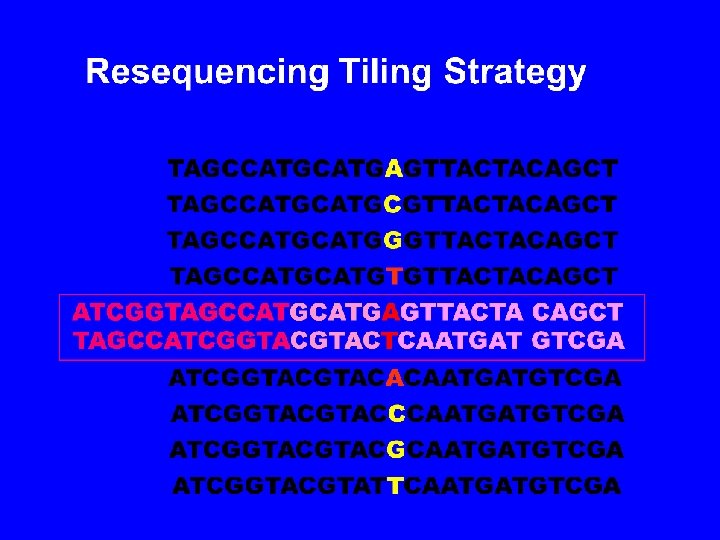 Resequencing Tiling Strategy

TAGCCATGCATGAGTTACTACAGCT
TAGCCATGCATGCGTTACTACAGCT
TAGCCATGCATGGGTTACTACAGCT
TAGCCATGCATGTGTTACTACAGCT
ATCGGTAGCCATGCATGAGTTACTA CAGCT
TAGCCATCGGTACGTACTCAATGAT GTCGA
ATCGGTACGTACACAATGATGTCGA
ATCGGTACGTACCCAATGATGTCGA
ATCGGTACGTACGCAATGATGTCGA
ATCGGTACGTATTCAATGATGTCGA